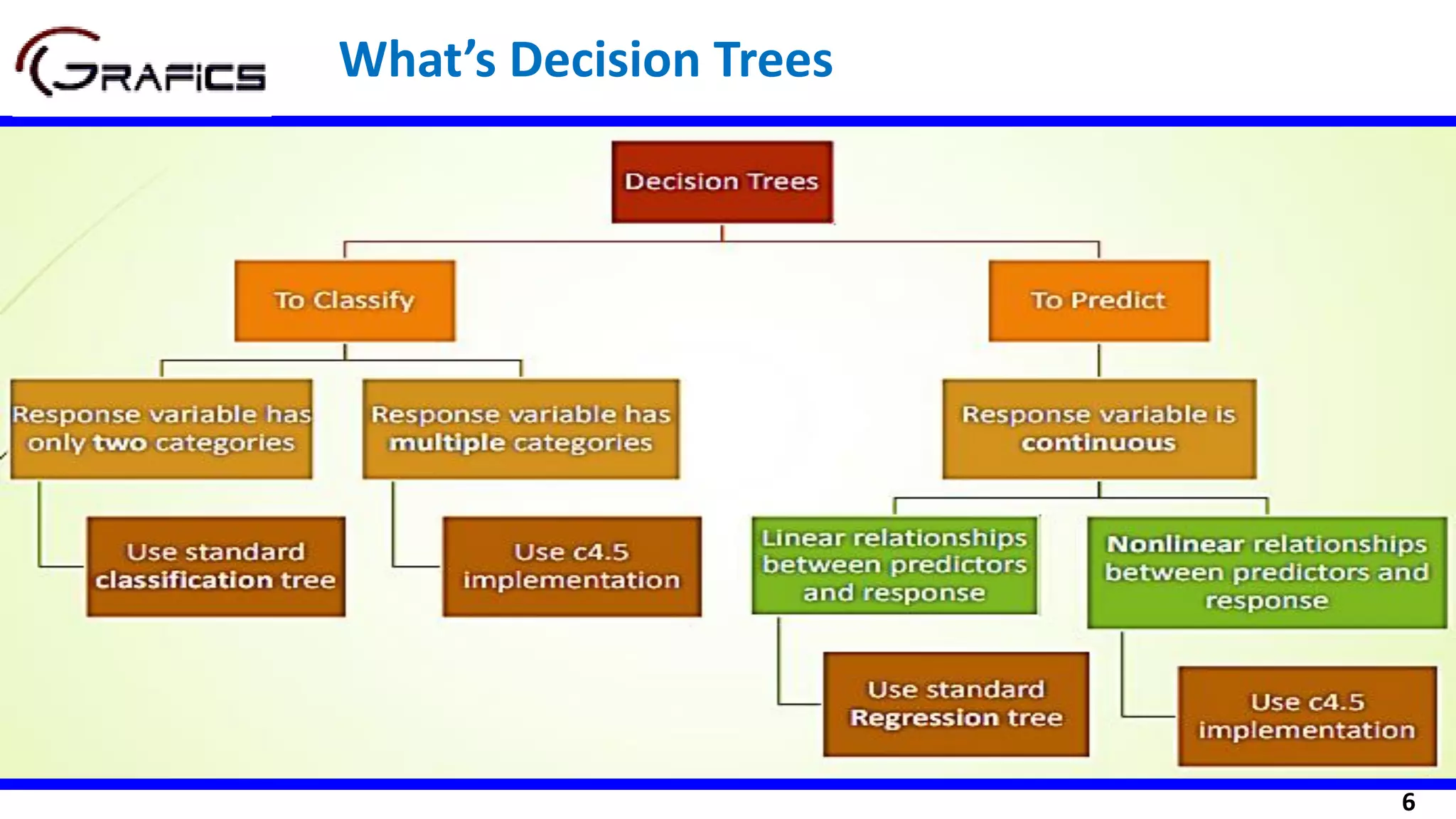 GRAFICS

What's Decision Trees

Decision Trees

To Classify

To Predict

Response variable has only two categories

Response variable has multiple categories

Response variable is continuous

Use standard classification tree

Use c4.5 implementation

Linear relationships between predictors and response

Nonlinear relationships between predictors and response

Use standard Regression tree

Use c4.5 implementation

6